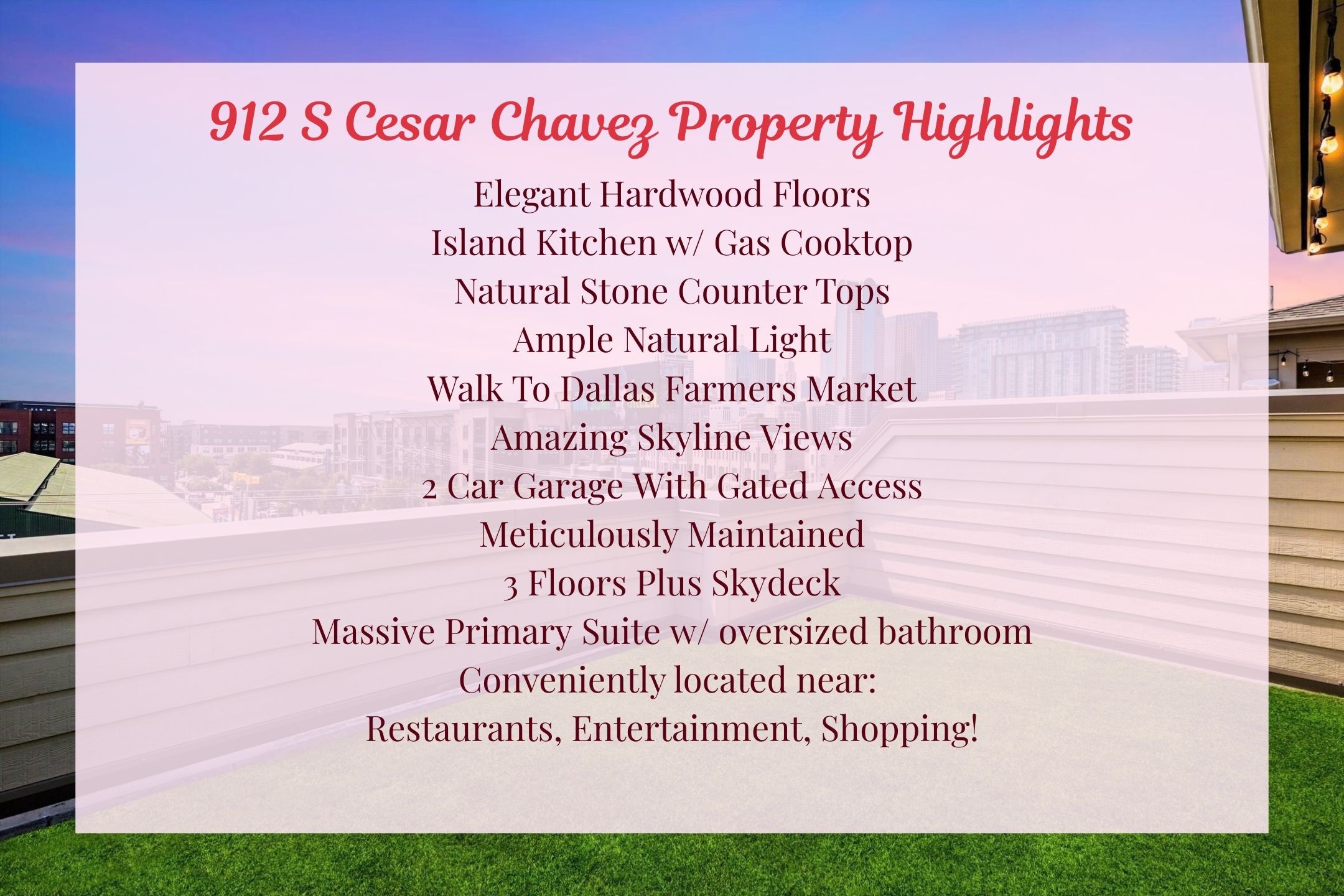 912 S Cesar Chavez Property Highlights

Elegant Hardwood Floors
Island Kitchen w/ Gas Cooktop
Natural Stone Counter Tops
Ample Natural Light
Walk To Dallas Farmers Market
Amazing Skyline Views
2 Car Garage With Gated Access
Meticulously Maintained
3 Floors Plus Skydeck
Massive Primary Suite w/ oversized bathroom
Conveniently located near:
Restaurants, Entertainment, Shopping!